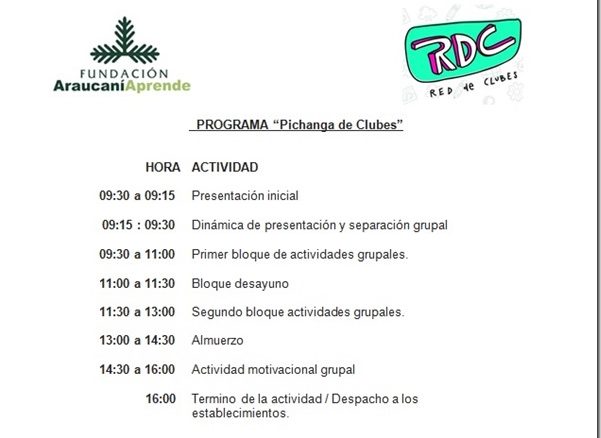 FUNDACIÓN
AraucaníAprende

RDC
RED de CLUBES

PROGRAMA “Pichanga de Clubes”

| HORA | ACTIVIDAD |
|---|---|
| 09:30 a 09:15 | Presentación inicial |
| 09:15 : 09:30 | Dinámica de presentación y separación grupal |
| 09:30 a 11:00 | Primer bloque de actividades grupales. |
| 11:00 a 11:30 | Bloque desayuno |
| 11:30 a 13:00 | Segundo bloque actividades grupales. |
| 13:00 a 14:30 | Almuerzo |
| 14:30 a 16:00 | Actividad motivacional grupal |
| 16:00 | Termino de la actividad / Despacho a los establecimientos. |